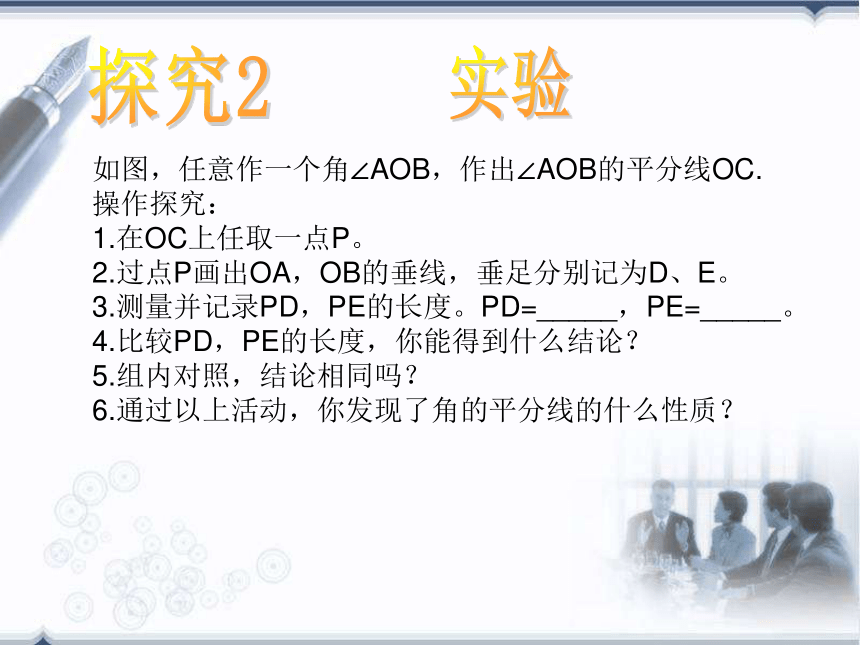 探究2　　实验

如图，任意作一个角∠AOB，作出∠AOB的平分线OC.
操作探究：
1.在OC上任取一点P。
2.过点P画出OA，OB的垂线，垂足分别记为D、E。
3.测量并记录PD，PE的长度。PD=______，PE=______。
4.比较PD，PE的长度，你能得到什么结论？
5.组内对照，结论相同吗？
6.通过以上活动，你发现了角的平分线的什么性质？